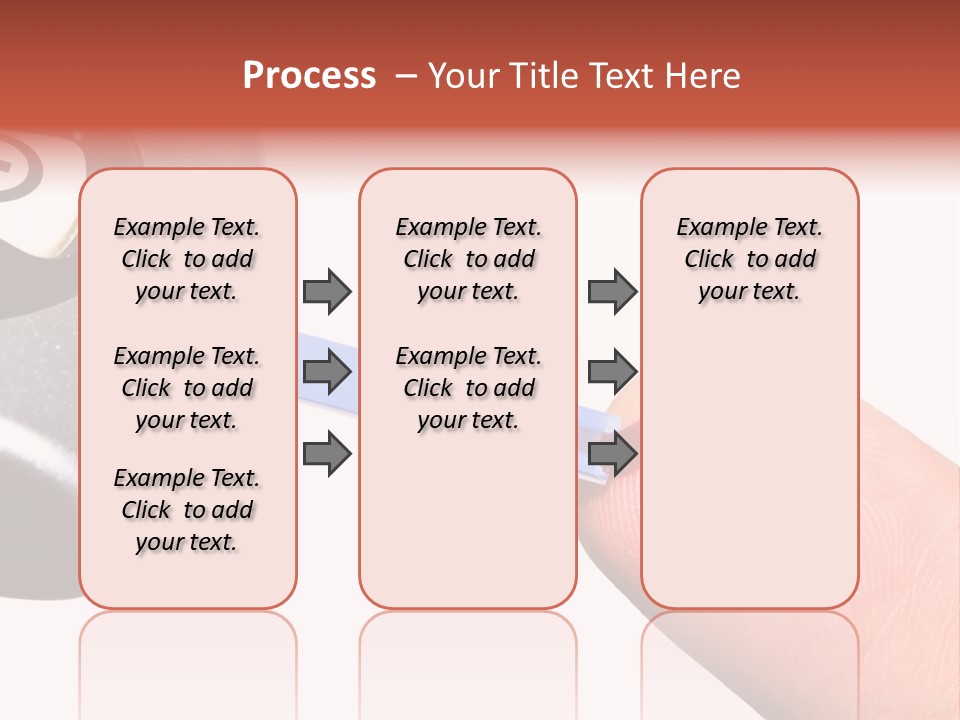 Process – Your Title Text Here

Example Text. Click to add your text.

Example Text. Click to add your text.

Example Text. Click to add your text.

Example Text. Click to add your text.

Example Text. Click to add your text.

Example Text. Click to add your text.